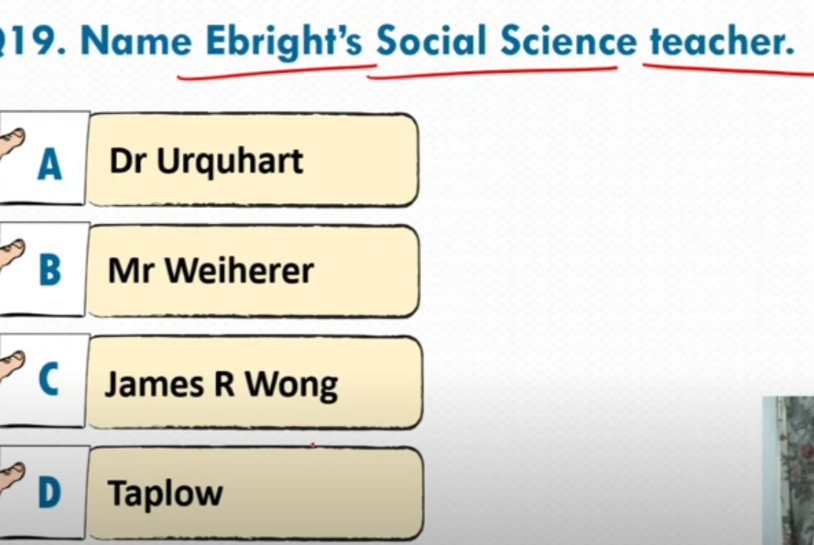 Q19. Name Ebright's Social Science teacher.

A Dr Urquhart

B Mr Weiherer

C James R Wong

D Taplow